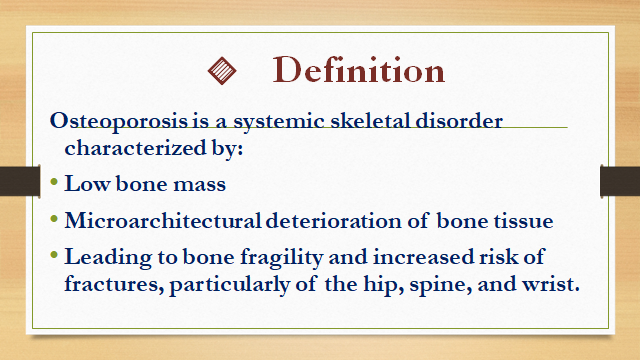 Definition

Osteoporosis is a systemic skeletal disorder characterized by:

• Low bone mass

• Microarchitectural deterioration of bone tissue

• Leading to bone fragility and increased risk of fractures, particularly of the hip, spine, and wrist.